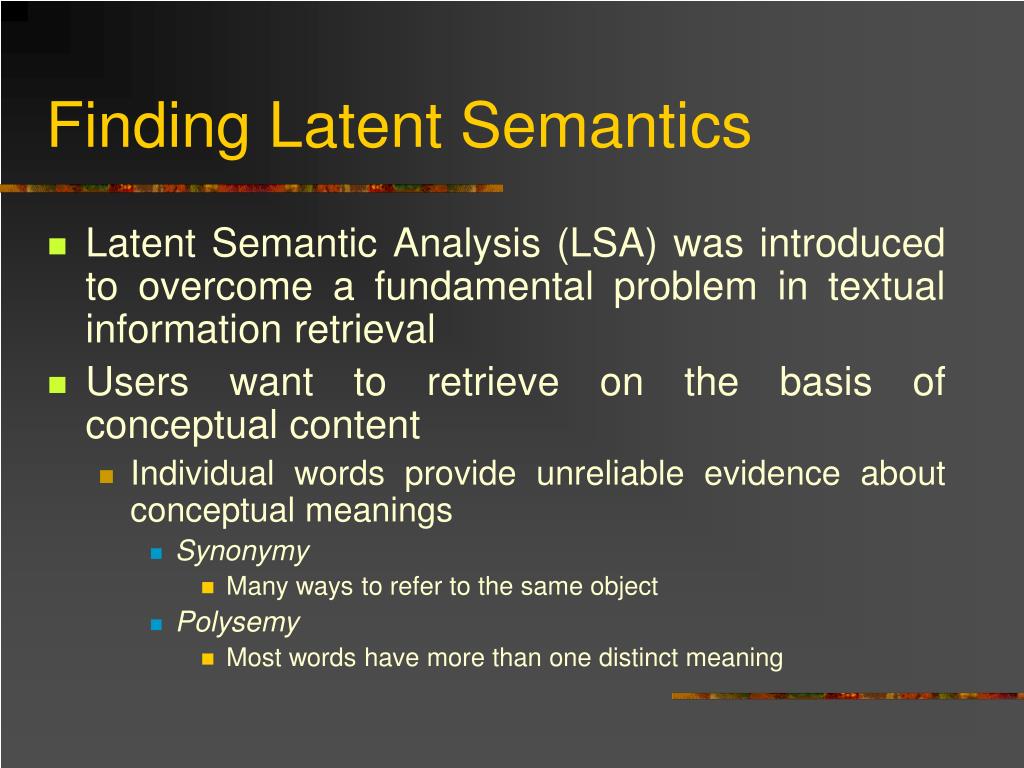 Finding Latent Semantics

Latent Semantic Analysis (LSA) was introduced to overcome a fundamental problem in textual information retrieval

Users want to retrieve on the basis of conceptual content

Individual words provide unreliable evidence about conceptual meanings

Synonymy

Many ways to refer to the same object

Polysemy

Most words have more than one distinct meaning